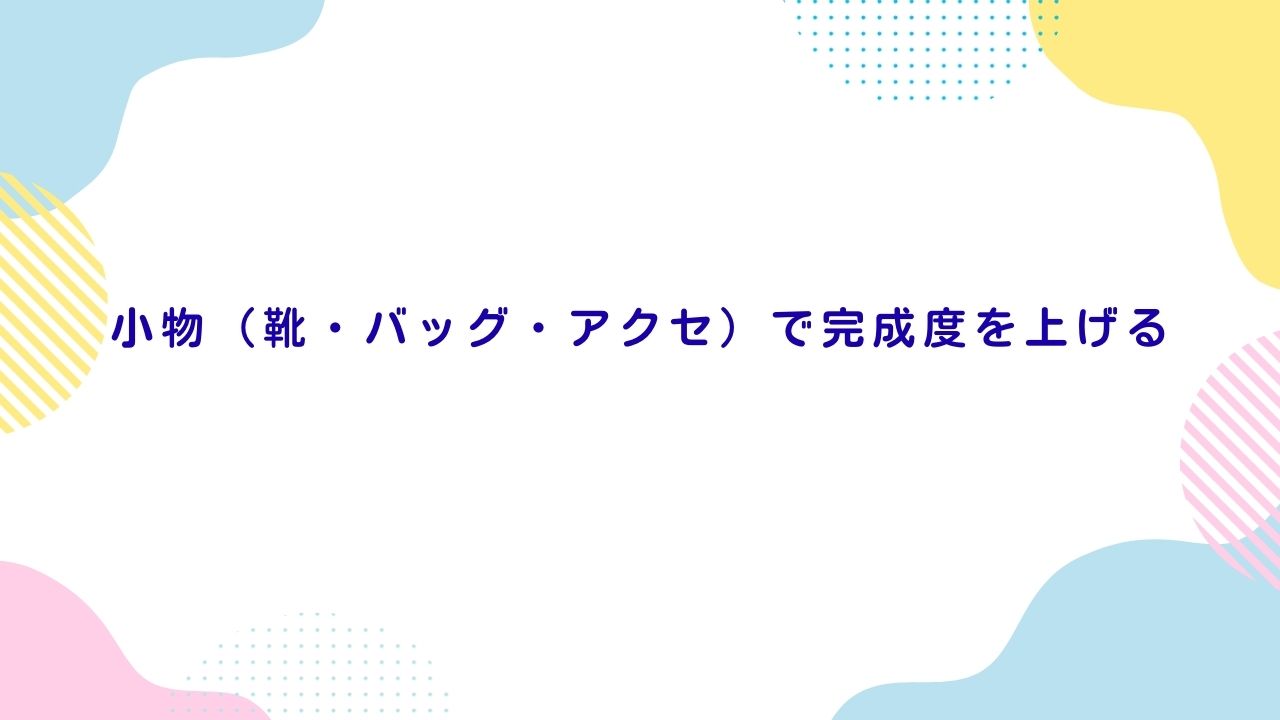 小物（靴・バッグ・アクセ）で完成度を上げる